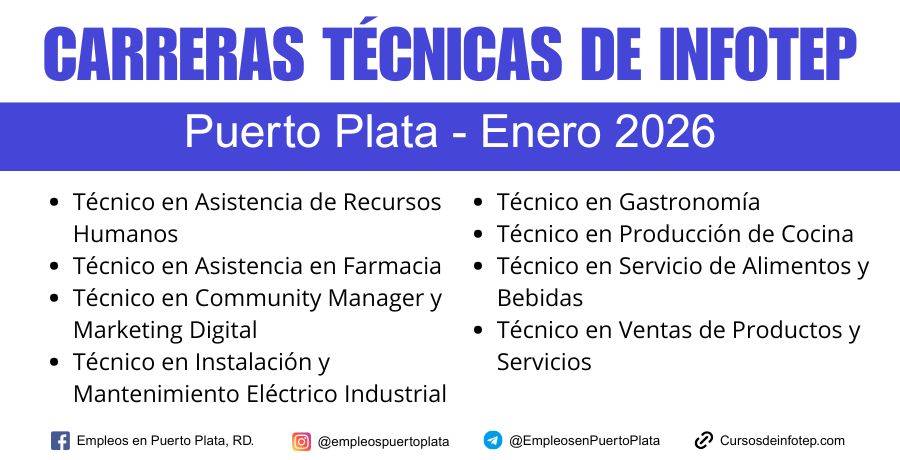 CARRERAS TÉCNICAS DE INFOTEP

Puerto Plata - Enero 2026

- Técnico en Asistencia de Recursos Humanos
- Técnico en Asistencia en Farmacia
- Técnico en Community Manager y Marketing Digital
- Técnico en Instalación y Mantenimiento Eléctrico Industrial

- Técnico en Gastronomía
- Técnico en Producción de Cocina
- Técnico en Servicio de Alimentos y Bebidas
- Técnico en Ventas de Productos y Servicios

Empleos en Puerto Plata, RD. @empleospuertoplata @EmpleosenPuertoPlata Cursosdeinfotep.com